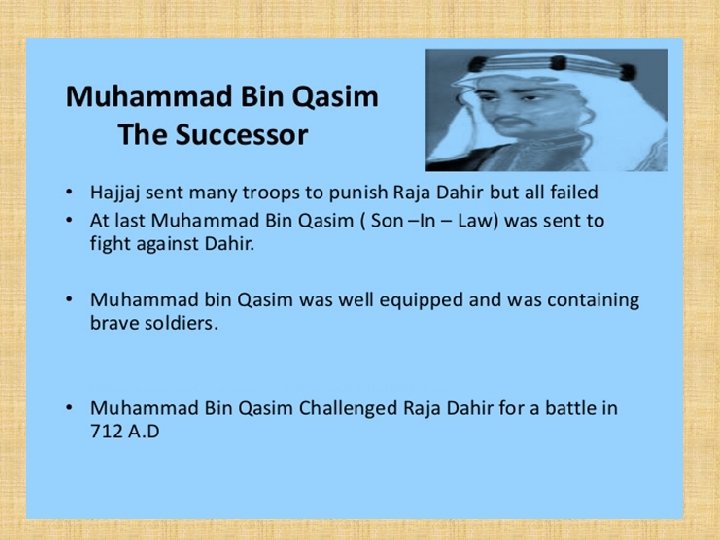 Muhammad Bin Qasim
The Successor

• Hajjaj sent many troops to punish Raja Dahir but all failed
• At last Muhammad Bin Qasim ( Son –In – Law) was sent to fight against Dahir.

• Muhammad bin Qasim was well equipped and was containing brave soldiers.

• Muhammad Bin Qasim Challenged Raja Dahir for a battle in 712 A.D